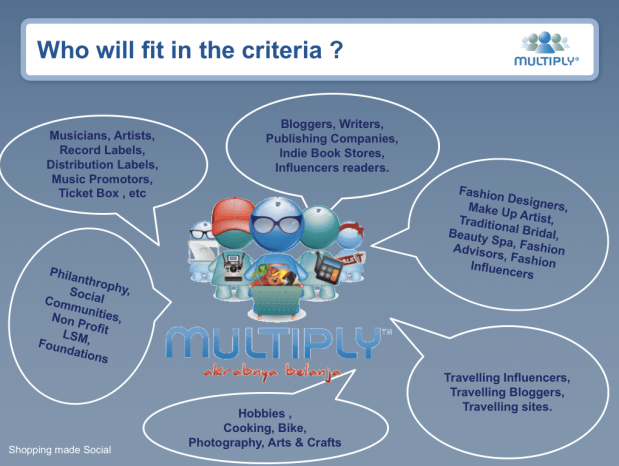 Who will fit in the criteria ?

MULTIPLY®

Musicians, Artists, Record Labels, Distribution Labels, Music Promotors, Ticket Box , etc

Bloggers, Writers, Publishing Companies, Indie Book Stores, Influencers readers.

Fashion Designers, Make Up Artist, Traditional Bridal, Beauty Spa, Fashion Advisors, Fashion Influencers

Philanthrophy, Social Communities, Non Profit LSM, Foundations

MULTIPLY™
akrabnya belanja

Travelling Influencers, Travelling Bloggers, Travelling sites.

Hobbies , Cooking, Bike, Photography, Arts & Crafts

Shopping made Social